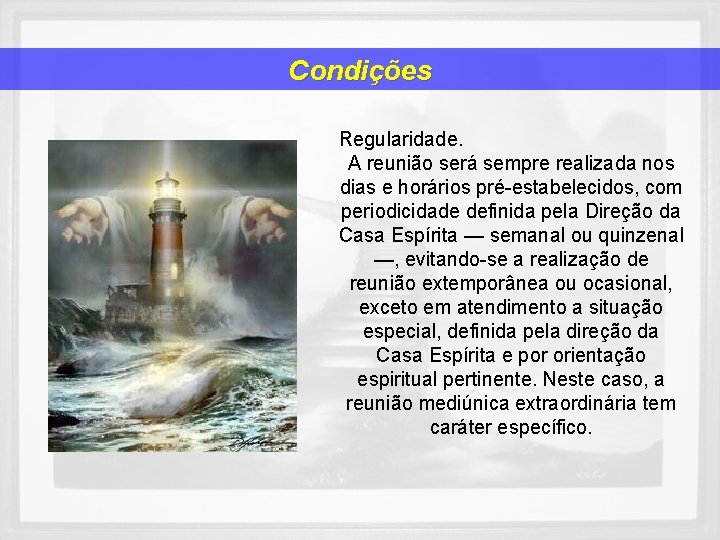 Condições

Regularidade.
A reunião será sempre realizada nos dias e horários pré-estabelecidos, com periodicidade definida pela Direção da Casa Espírita — semanal ou quinzenal —, evitando-se a realização de reunião extemporânea ou ocasional, exceto em atendimento a situação especial, definida pela direção da Casa Espírita e por orientação espiritual pertinente. Neste caso, a reunião mediúnica extraordinária tem caráter específico.